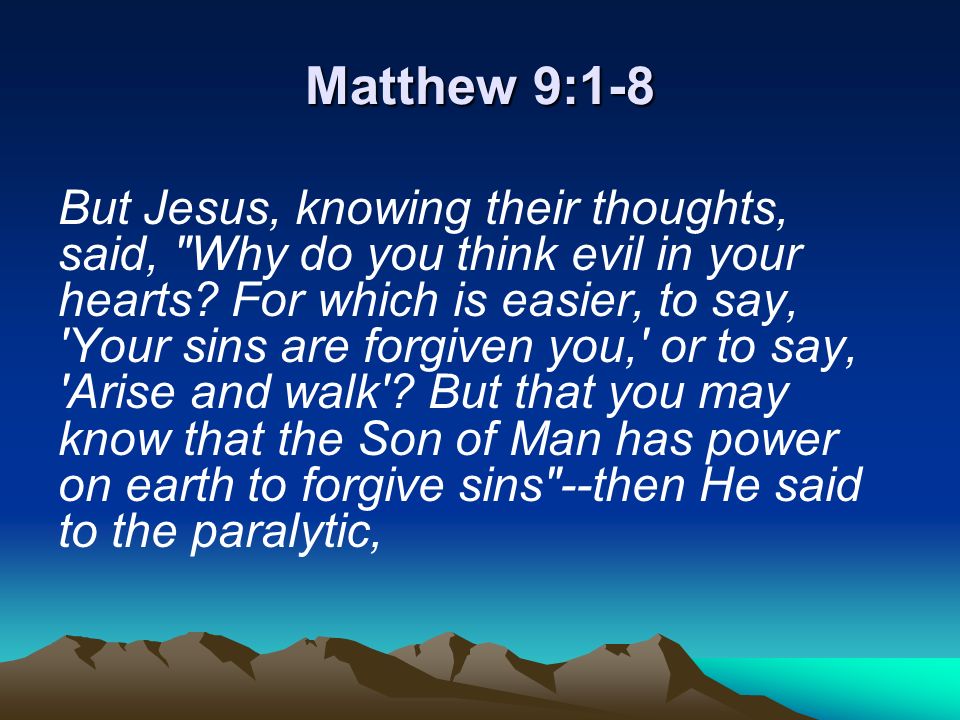 Matthew 9:1-8

But Jesus, knowing their thoughts, said, "Why do you think evil in your hearts? For which is easier, to say, 'Your sins are forgiven you,' or to say, 'Arise and walk'? But that you may know that the Son of Man has power on earth to forgive sins"--then He said to the paralytic,